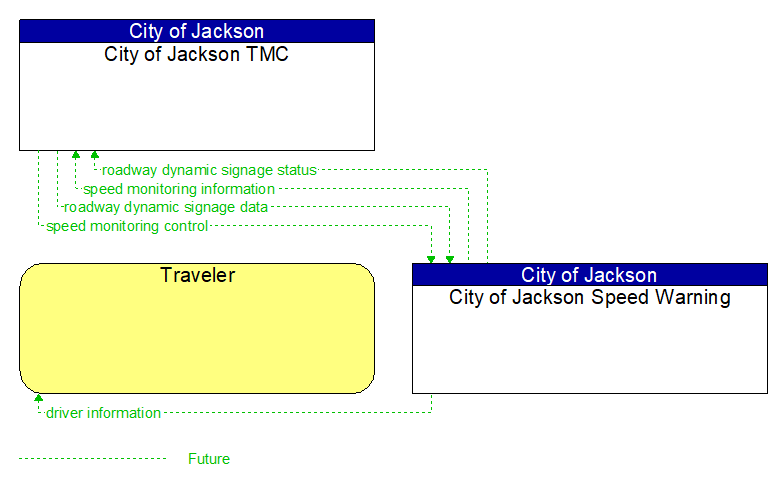 City of Jackson
City of Jackson TMC

roadway dynamic signage status
speed monitoring information
roadway dynamic signage data
speed monitoring control

Traveler

City of Jackson
City of Jackson Speed Warning

driver information

Future